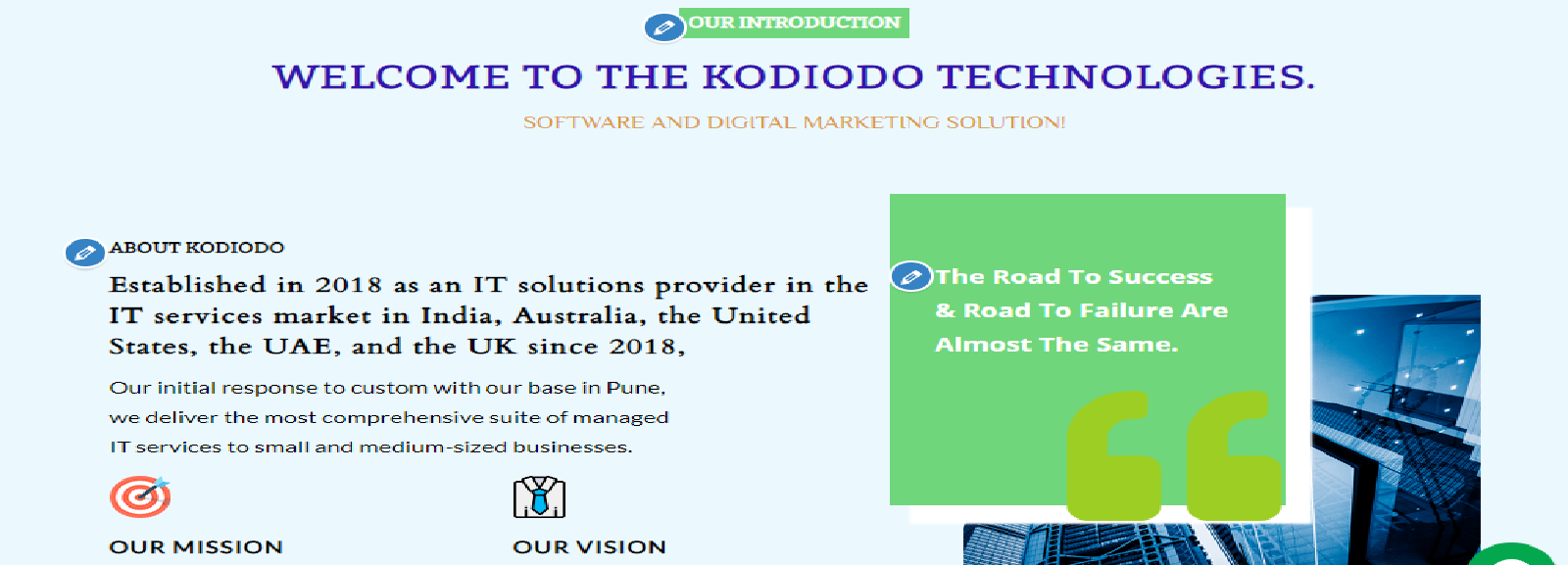 OUR INTRODUCTION

WELCOME TO THE KODIODO TECHNOLOGIES.

SOFTWARE AND DIGITAL MARKETING SOLUTION!

ABOUT KODIODO

Established in 2018 as an IT solutions provider in the IT services market in India, Australia, the United States, the UAE, and the UK since 2018,

Our initial response to custom with our base in Pune, we deliver the most comprehensive suite of managed IT services to small and medium-sized businesses.

OUR MISSION

OUR VISION

The Road To Success & Road To Failure Are Almost The Same.